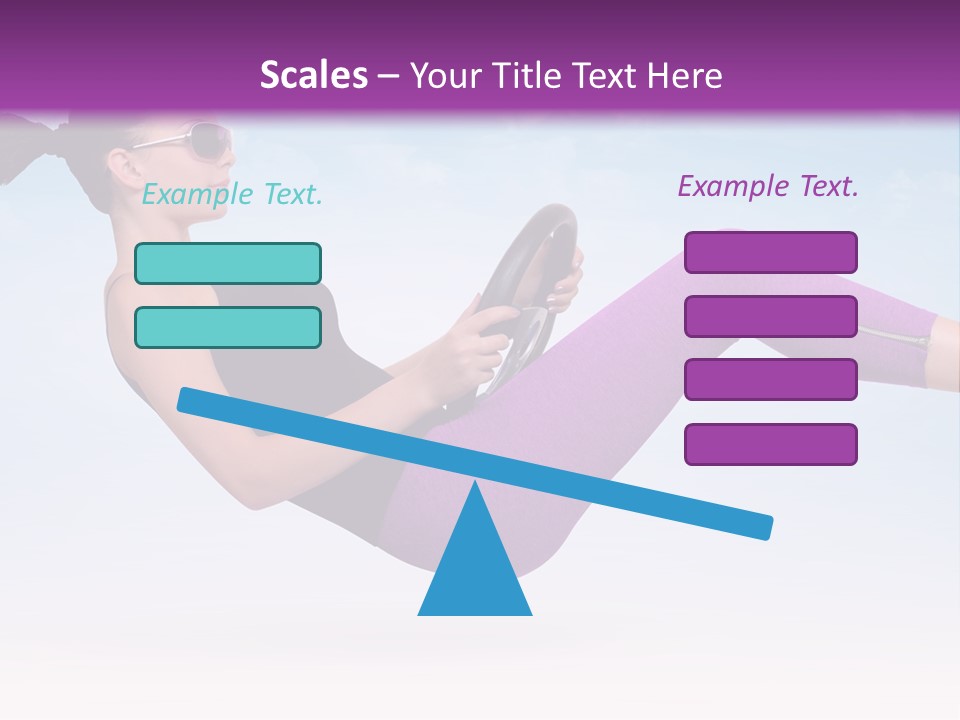 Scales – Your Title Text Here

Example Text.

Example Text.